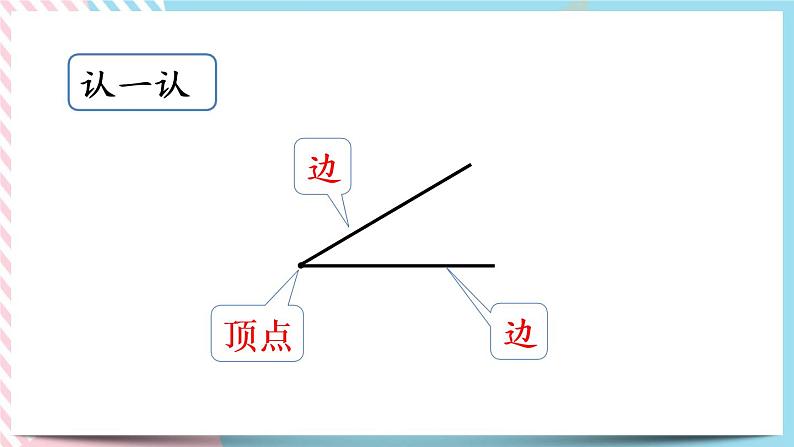 认一认

边

顶点

边